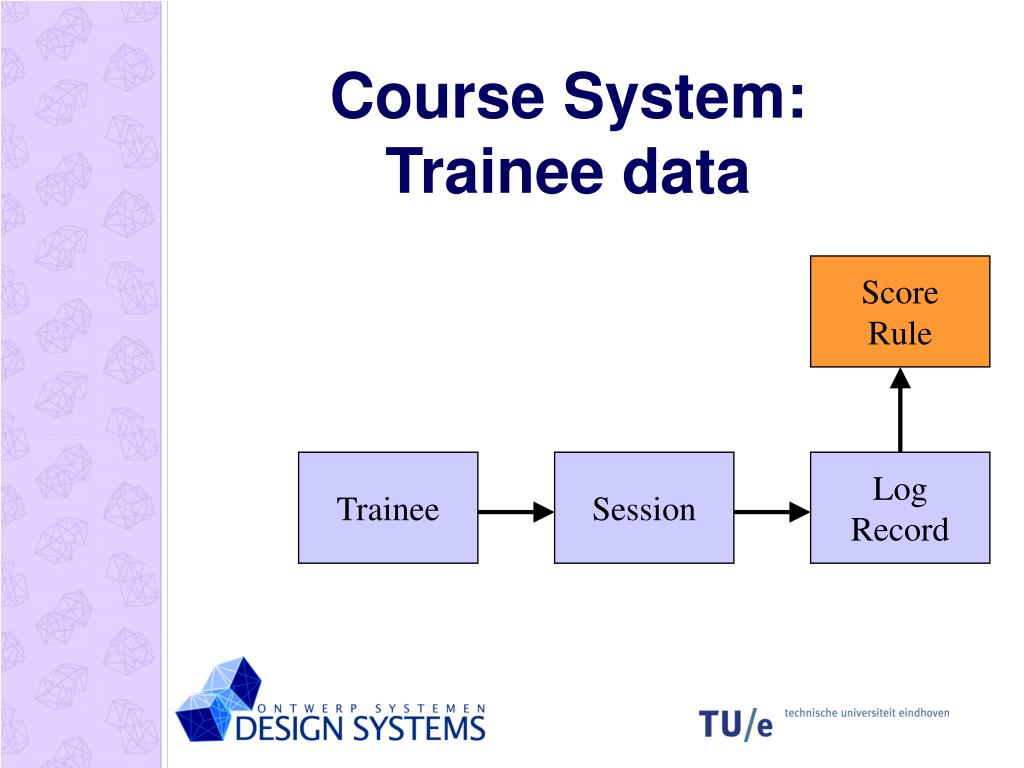 Course System:
Trainee data

Score Rule

Trainee

Session

Log Record

ONTWERP SYSTEMEN
DESIGN SYSTEMS

TU/e technische universiteit eindhoven